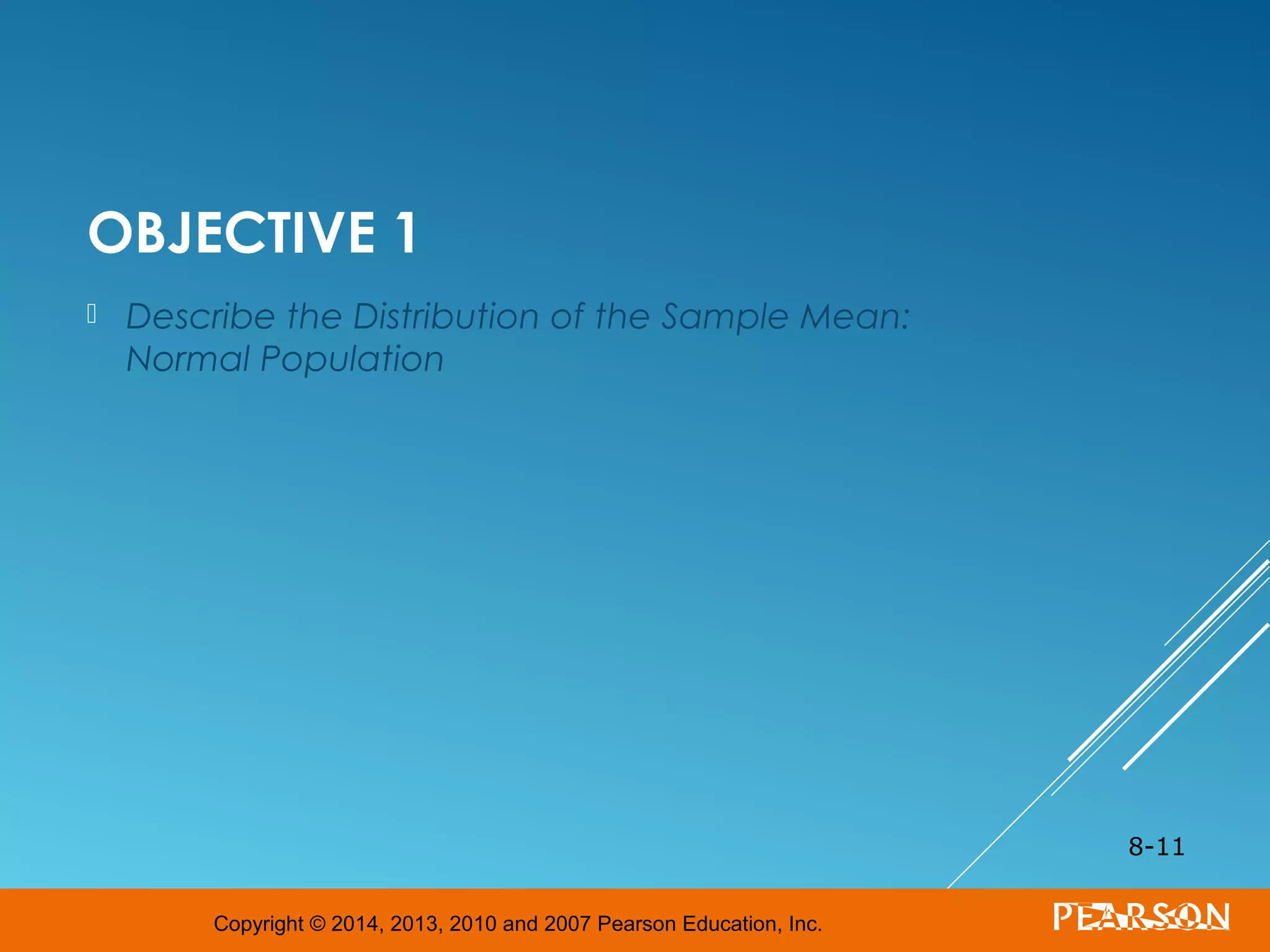 OBJECTIVE 1

Describe the Distribution of the Sample Mean: Normal Population

8-11

Copyright © 2014, 2013, 2010 and 2007 Pearson Education, Inc.

PEARSON